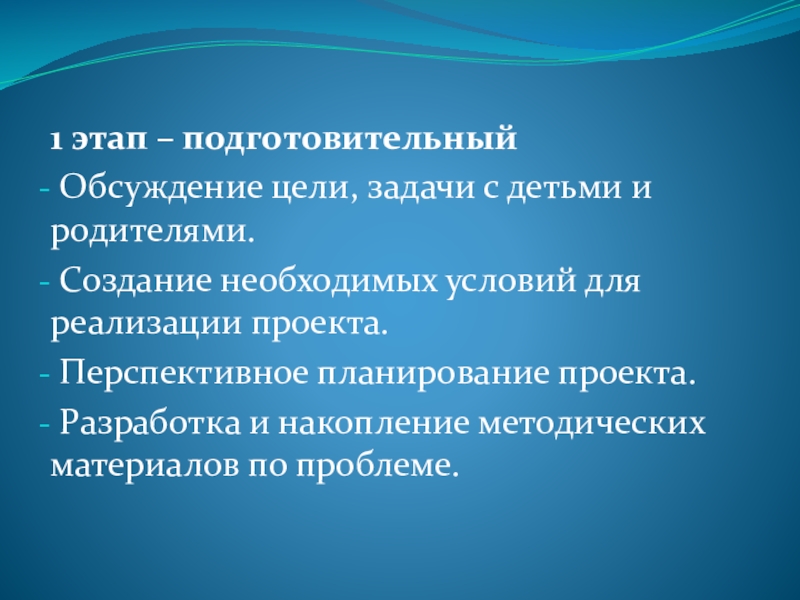 1 этап – подготовительный

- Обсуждение цели, задачи с детьми и родителями.

- Создание необходимых условий для реализации проекта.

- Перспективное планирование проекта.

- Разработка и накопление методических материалов по проблеме.